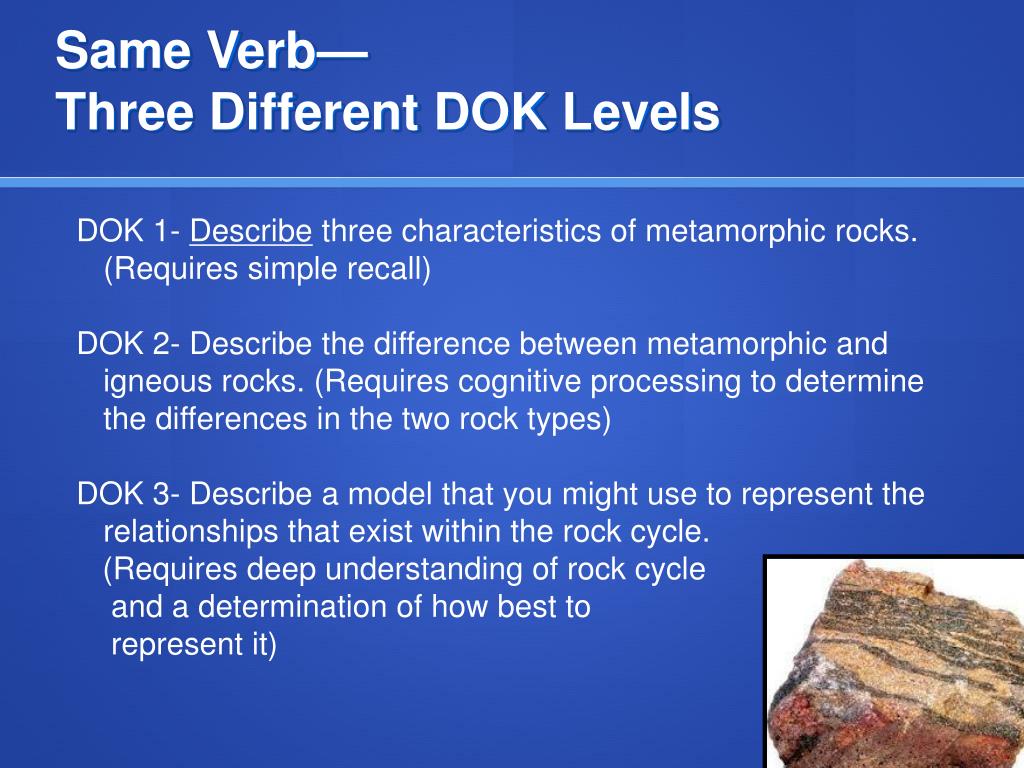 Same Verb—
Three Different DOK Levels

DOK 1- Describe three characteristics of metamorphic rocks. (Requires simple recall)

DOK 2- Describe the difference between metamorphic and igneous rocks. (Requires cognitive processing to determine the differences in the two rock types)

DOK 3- Describe a model that you might use to represent the relationships that exist within the rock cycle. (Requires deep understanding of rock cycle and a determination of how best to represent it)